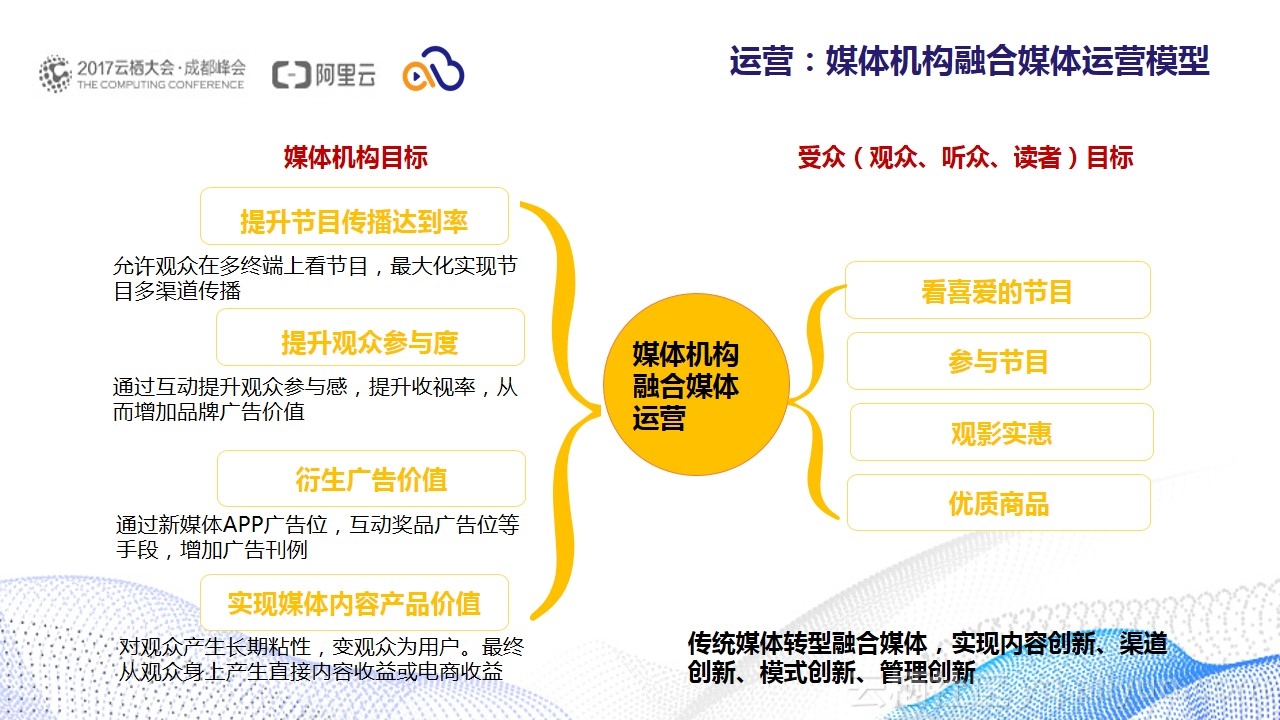 2017云栖大会·成都峰会
THE COMPUTING CONFERENCE

阿里云

运营：媒体机构融合媒体运营模型

媒体机构目标

提升节目传播达到率

允许观众在多终端上看节目，最大化实现节目多渠道传播

提升观众参与度

通过互动提升观众参与感，提升收视率，从而增加品牌广告价值

衍生广告价值

通过新媒体APP广告位，互动奖品广告位等手段，增加广告刊例

实现媒体内容产品价值

对观众产生长期粘性，变观众为用户。最终从观众身上产生直接内容收益或电商收益

媒体机构融合媒体运营

受众（观众、听众、读者）目标

看喜爱的节目

参与节目

观影实惠

优质商品

传统媒体转型融合媒体，实现内容创新、渠道创新、模式创新、管理创新